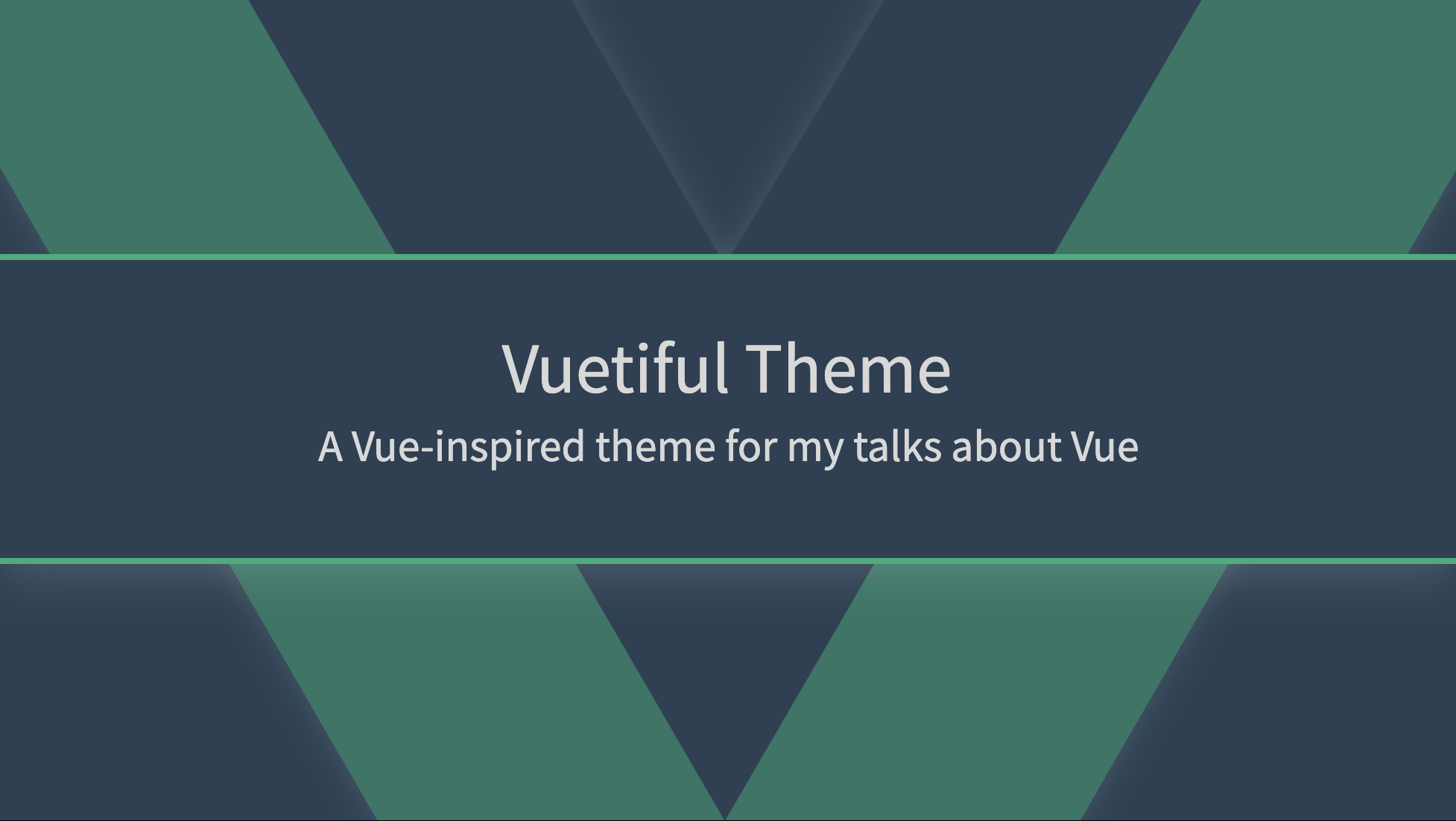 Vuetiful Theme

A Vue-inspired theme for my talks about Vue